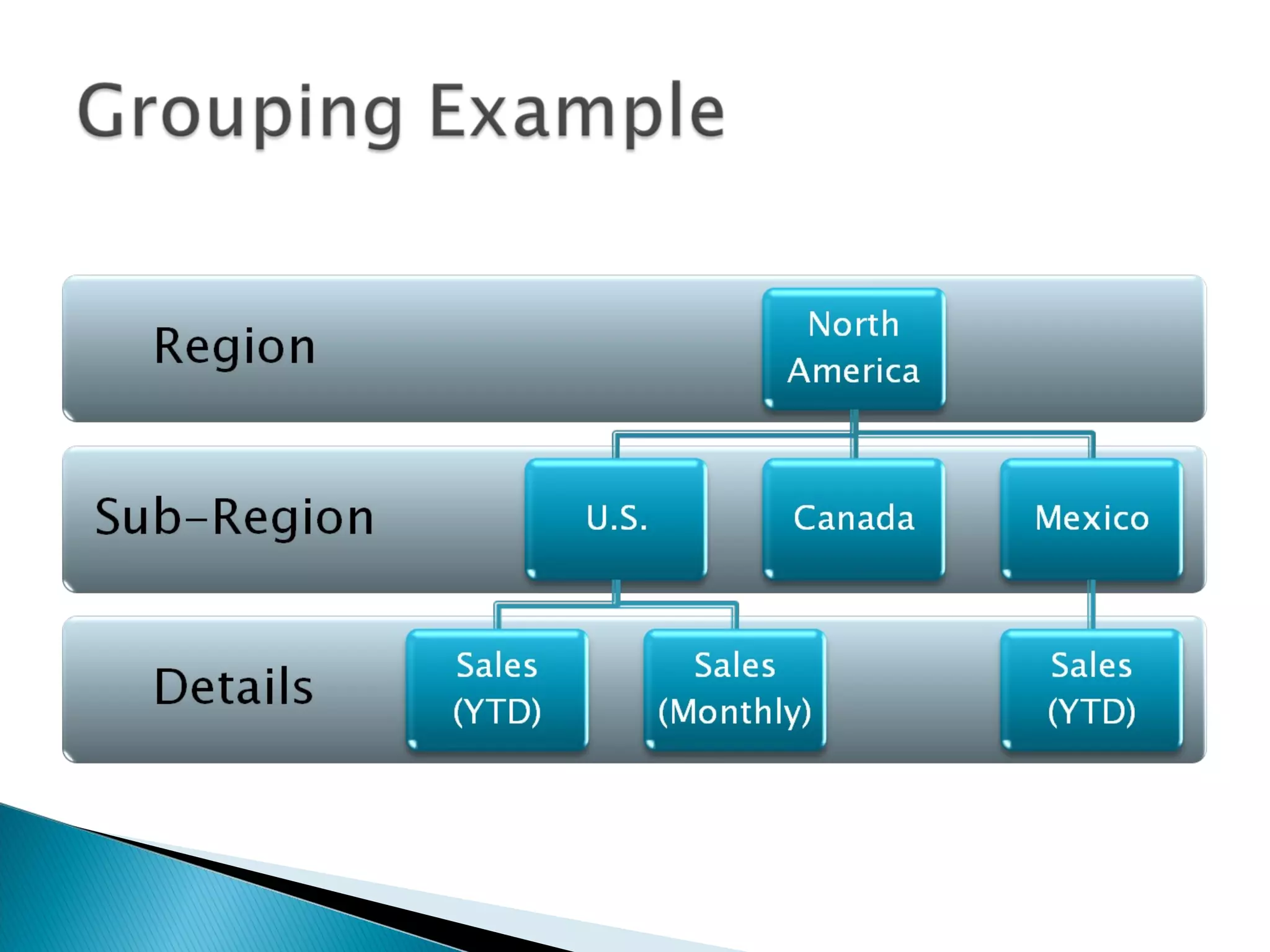 Grouping Example

Region

North America

Sub-Region

U.S.

Canada

Mexico

Details

Sales (YTD)

Sales (Monthly)

Sales (YTD)